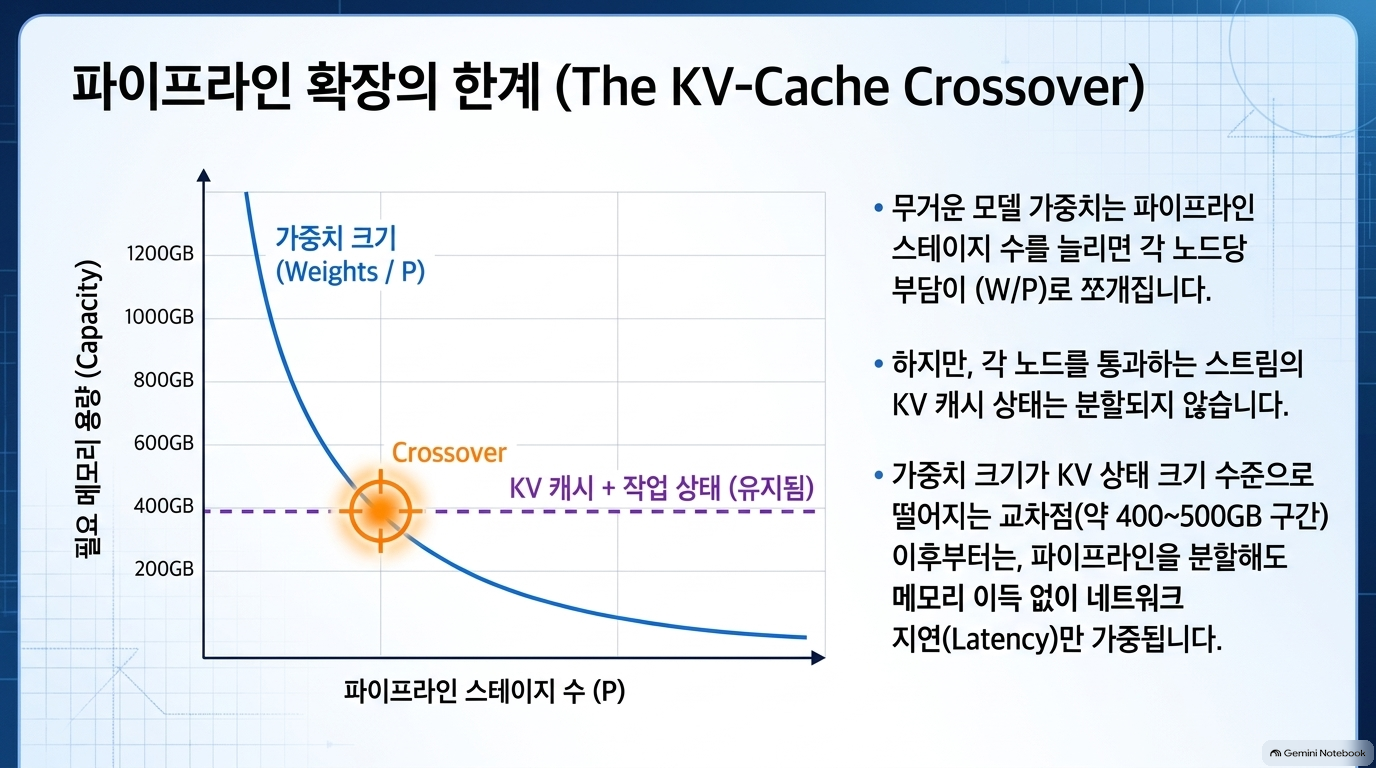 파이프라인 확장의 한계 (The KV-Cache Crossover)

필요 메모리 용량 (Capacity)

1200GB
1000GB
800GB
600GB
400GB
200GB

가중치 크기
(Weights / P)

Crossover

KV 캐시 + 작업 상태 (유지됨)

파이프라인 스테이지 수 (P)

• 무거운 모델 가중치는 파이프라인 스테이지 수를 늘리면 각 노드당 부담이 (W/P)로 쪼개집니다.

• 하지만, 각 노드를 통과하는 스트림의 KV 캐시 상태는 분할되지 않습니다.

• 가중치 크기가 KV 상태 크기 수준으로 떨어지는 교차점(약 400~500GB 구간) 이후부터는, 파이프라인을 분할해도 메모리 이득 없이 네트워크 지연(Latency)만 가중됩니다.

Gemini Notebook